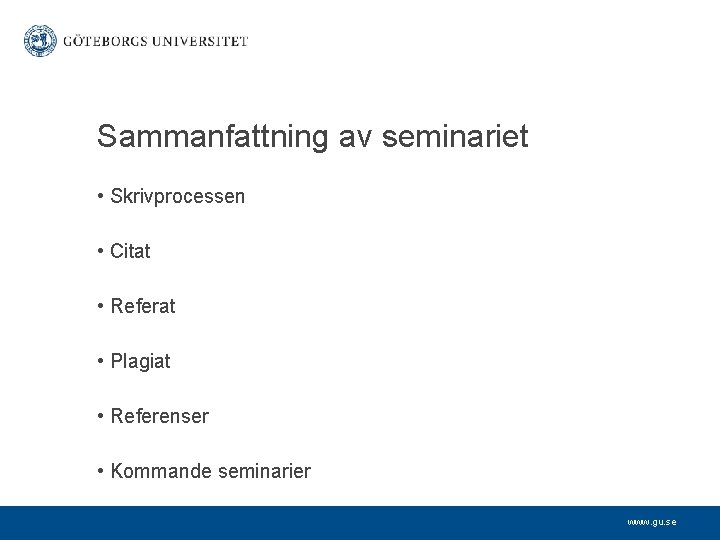 GÖTEBORGS UNIVERSITET

Sammanfattning av seminariet

• Skrivprocessen

• Citat

• Referat

• Plagiat

• Referenser

• Kommande seminarier

www.gu.se